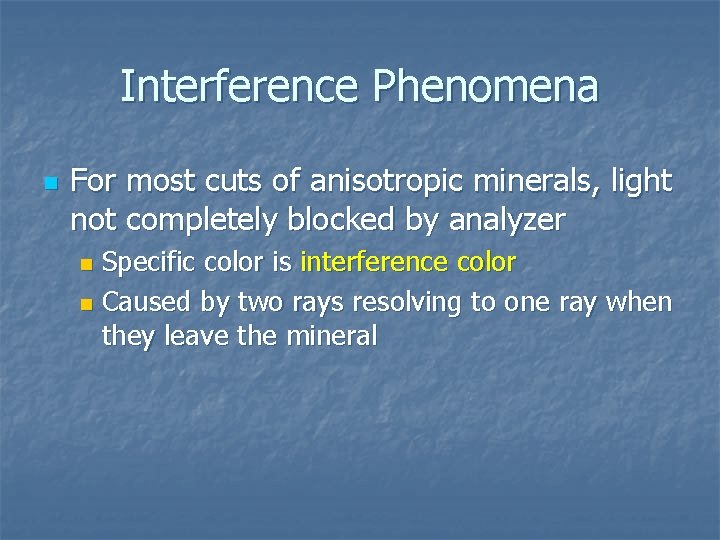 Interference Phenomena

For most cuts of anisotropic minerals, light not completely blocked by analyzer

Specific color is interference color

Caused by two rays resolving to one ray when they leave the mineral